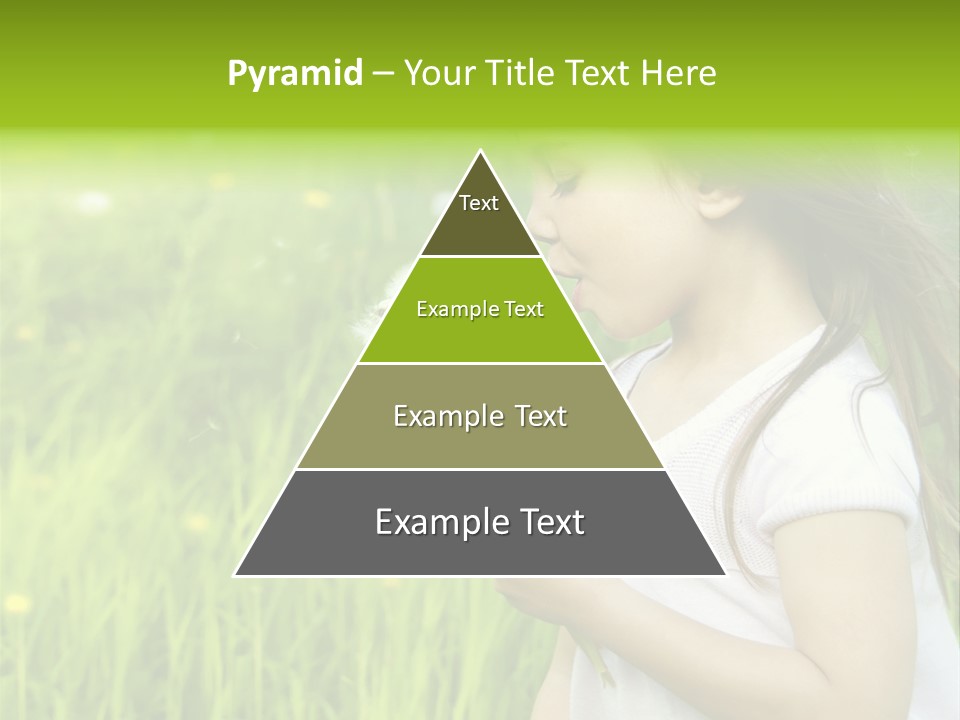 Pyramid – Your Title Text Here

Text

Example Text

Example Text

Example Text